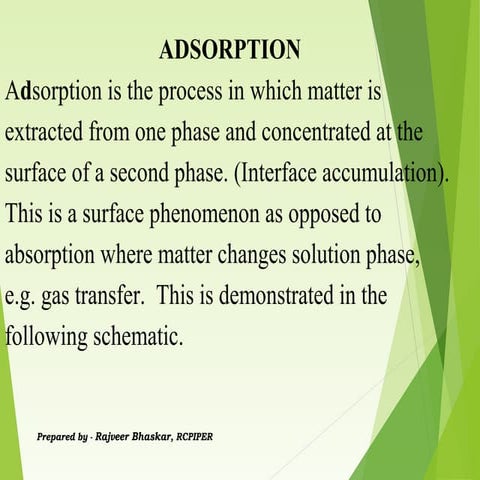 ADSORPTION

Adsorption is the process in which matter is extracted from one phase and concentrated at the surface of a second phase. (Interface accumulation). This is a surface phenomenon as opposed to absorption where matter changes solution phase, e.g. gas transfer. This is demonstrated in the following schematic.

Prepared by - Rajveer Bhaskar, RCPIPER